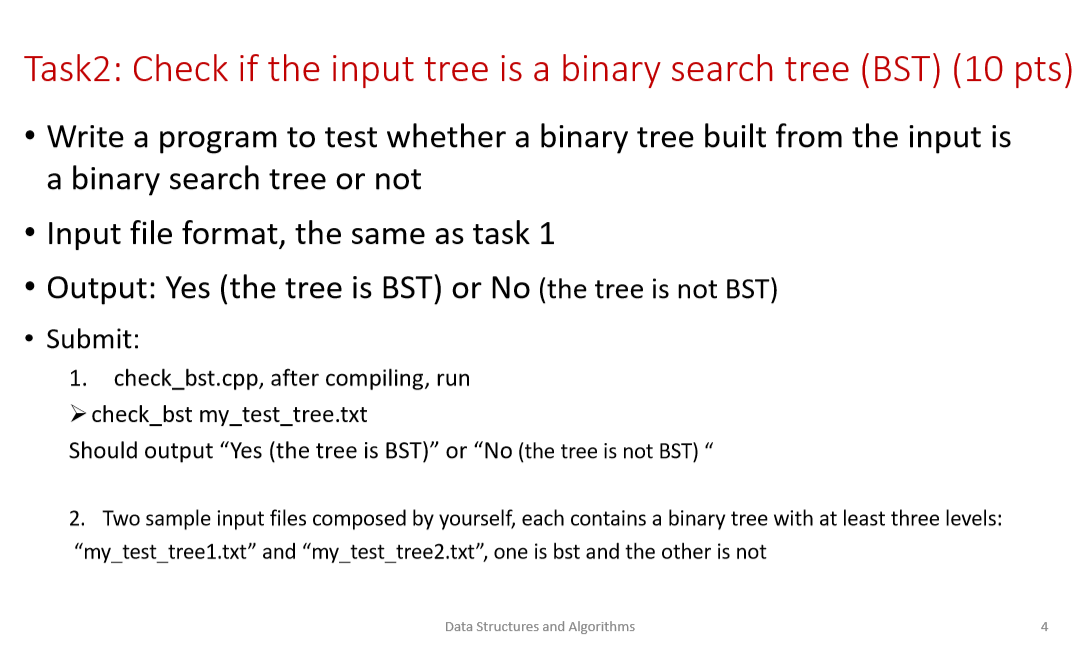 Task2: Check if the input tree is a binary search tree (BST) (10 pts)

• Write a program to test whether a binary tree built from the input is a binary search tree or not

• Input file format, the same as task 1

• Output: Yes (the tree is BST) or No (the tree is not BST)

• Submit:

1. check_bst.cpp, after compiling, run

➢ check_bst my_test_tree.txt

Should output “Yes (the tree is BST)” or “No (the tree is not BST) “

2. Two sample input files composed by yourself, each contains a binary tree with at least three levels: “my_test_tree1.txt” and “my_test_tree2.txt”, one is bst and the other is not

Data Structures and Algorithms

4